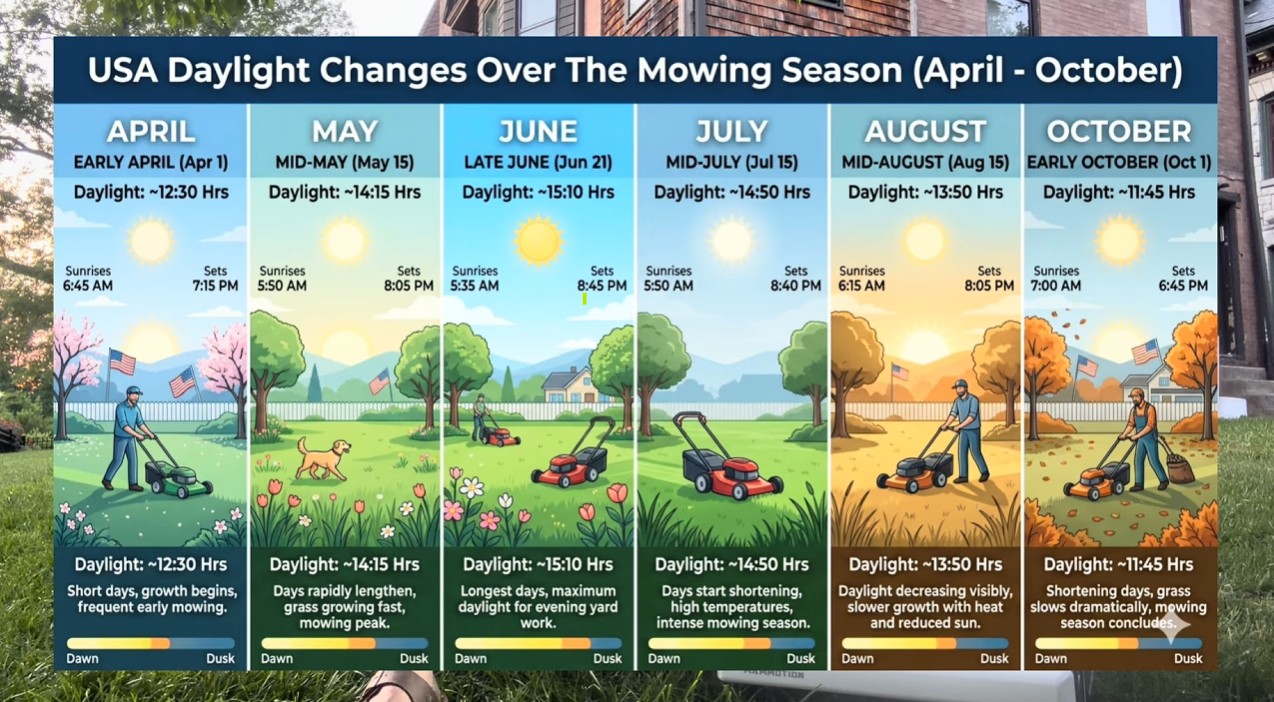 USA Daylight Changes Over The Mowing Season (April - October)

APRIL
EARLY APRIL (Apr 1)
Daylight: ~12:30 Hrs
Sunrises 6:45 AM
Sets 7:15 PM
Daylight: ~12:30 Hrs
Short days, growth begins, frequent early mowing.
Dawn Dusk

MAY
MID-MAY (May 15)
Daylight: ~14:15 Hrs
Sunrises 5:50 AM
Sets 8:05 PM
Daylight: ~14:15 Hrs
Days rapidly lengthen, grass growing fast, mowing peak.
Dawn Dusk

JUNE
LATE JUNE (Jun 21)
Daylight: ~15:10 Hrs
Sunrises 5:35 AM
Sets 8:45 PM
Daylight: ~15:10 Hrs
Longest days, maximum daylight for evening yard work.
Dawn Dusk

JULY
MID-JULY (Jul 15)
Daylight: ~14:50 Hrs
Sunrises 5:50 AM
Sets 8:40 PM
Daylight: ~14:50 Hrs
Days start shortening, high temperatures, intense mowing season.
Dawn Dusk

AUGUST
MID-AUGUST (Aug 15)
Daylight: ~13:50 Hrs
Sunrises 6:15 AM
Sets 8:05 PM
Daylight: ~13:50 Hrs
Daylight decreasing visibly, slower growth with heat and reduced sun.
Dawn Dusk

OCTOBER
EARLY OCTOBER (Oct 1)
Daylight: ~11:45 Hrs
Sunrises 7:00 AM
Sets 6:45 PM
Daylight: ~11:45 Hrs
Shortening days, grass slows dramatically, mowing season concludes.
Dawn Dusk